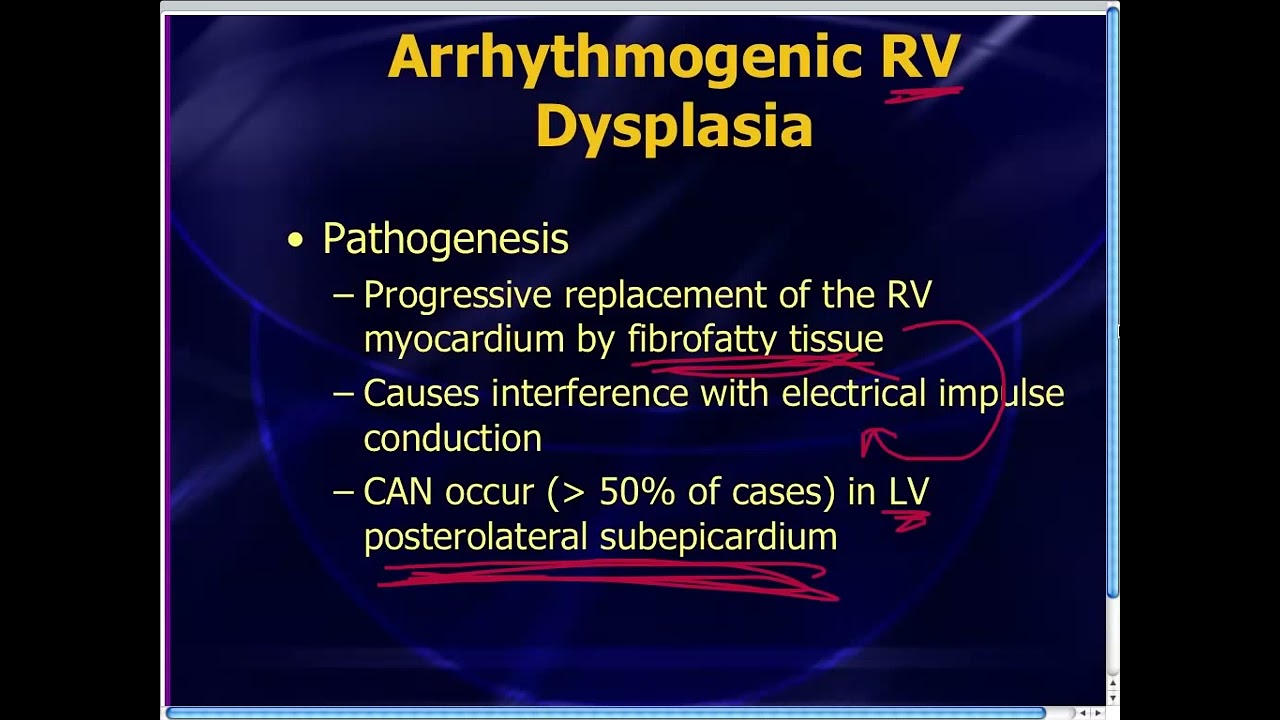 Arrhythmogenic RV Dysplasia

• Pathogenesis
– Progressive replacement of the RV myocardium by fibrofatty tissue
– Causes interference with electrical impulse conduction
– CAN occur (> 50% of cases) in LV posterolateral subepicardium